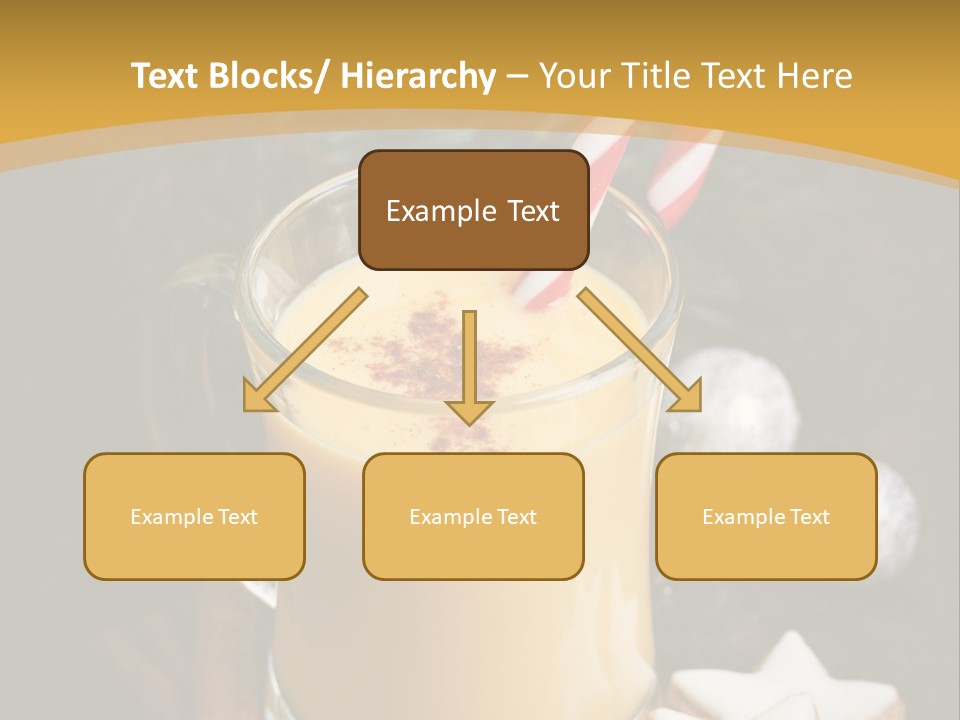 Text Blocks/ Hierarchy – Your Title Text Here

Example Text

Example Text

Example Text

Example Text